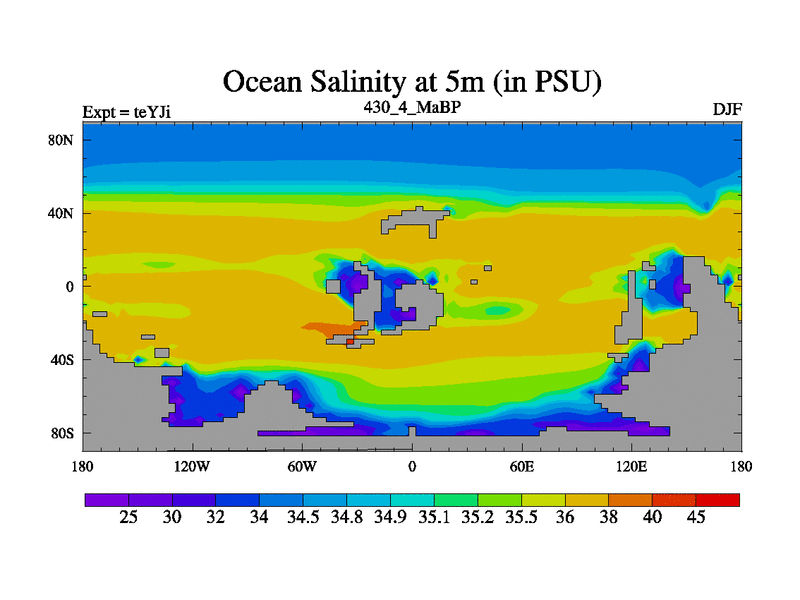 Ocean Salinity at 5m (in PSU)

Expt = teYJi

430_4_MaBP

DJF

80N
40N
0
40S
80S

180 120W 60W 0 60E 120E 180

25 30 32 34 34.5 34.8 34.9 35.1 35.2 35.5 36 38 40 45